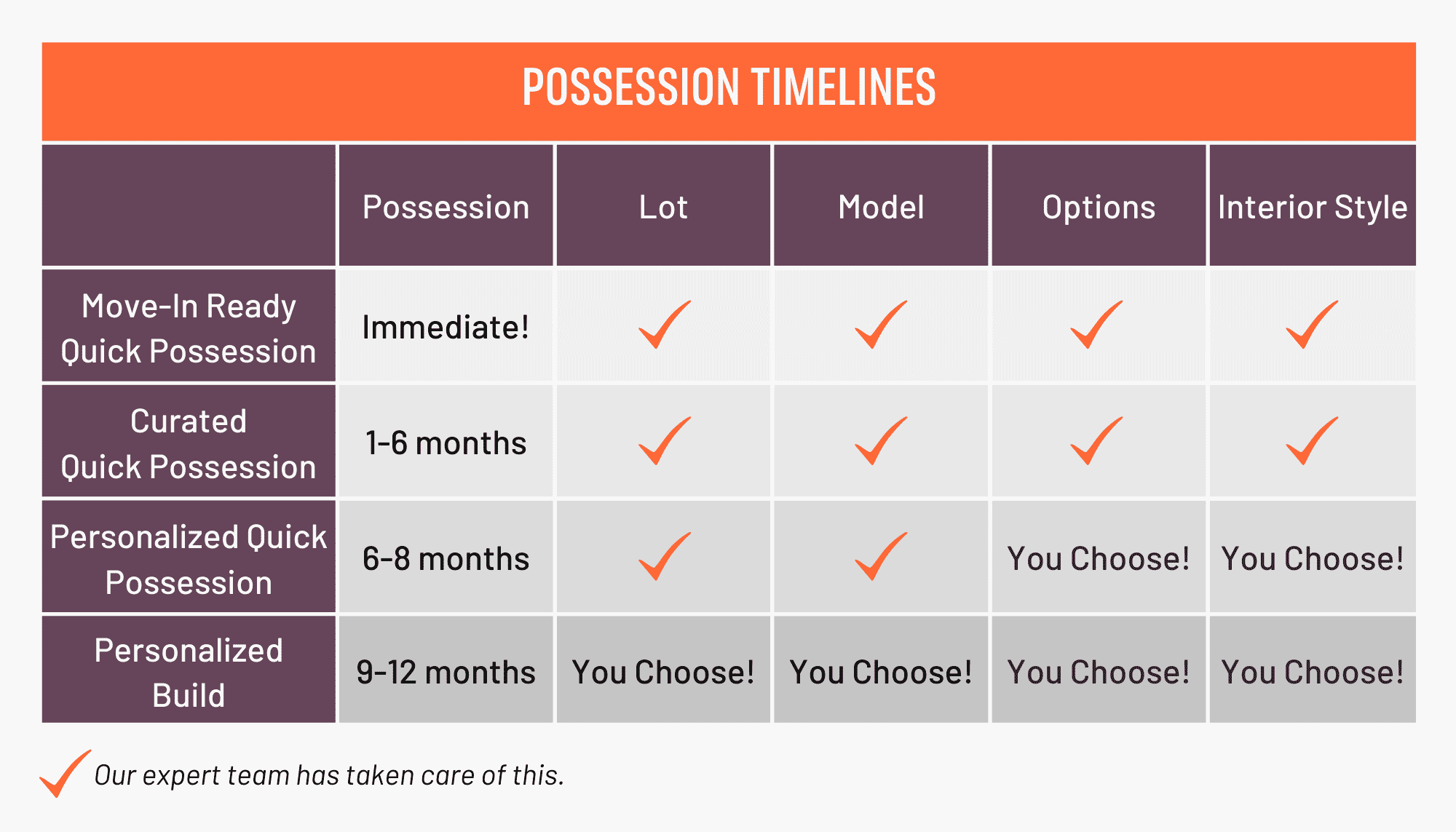 POSSESSION TIMELINES

| | Possession | Lot | Model | Options | Interior Style |
|---|---|---|---|---|---|
| Move-In Ready Quick Possession | Immediate! | ✓ | ✓ | ✓ | ✓ |
| Curated Quick Possession | 1-6 months | ✓ | ✓ | ✓ | ✓ |
| Personalized Quick Possession | 6-8 months | ✓ | ✓ | You Choose! | You Choose! |
| Personalized Build | 9-12 months | You Choose! | You Choose! | You Choose! | You Choose! |

✓ Our expert team has taken care of this.